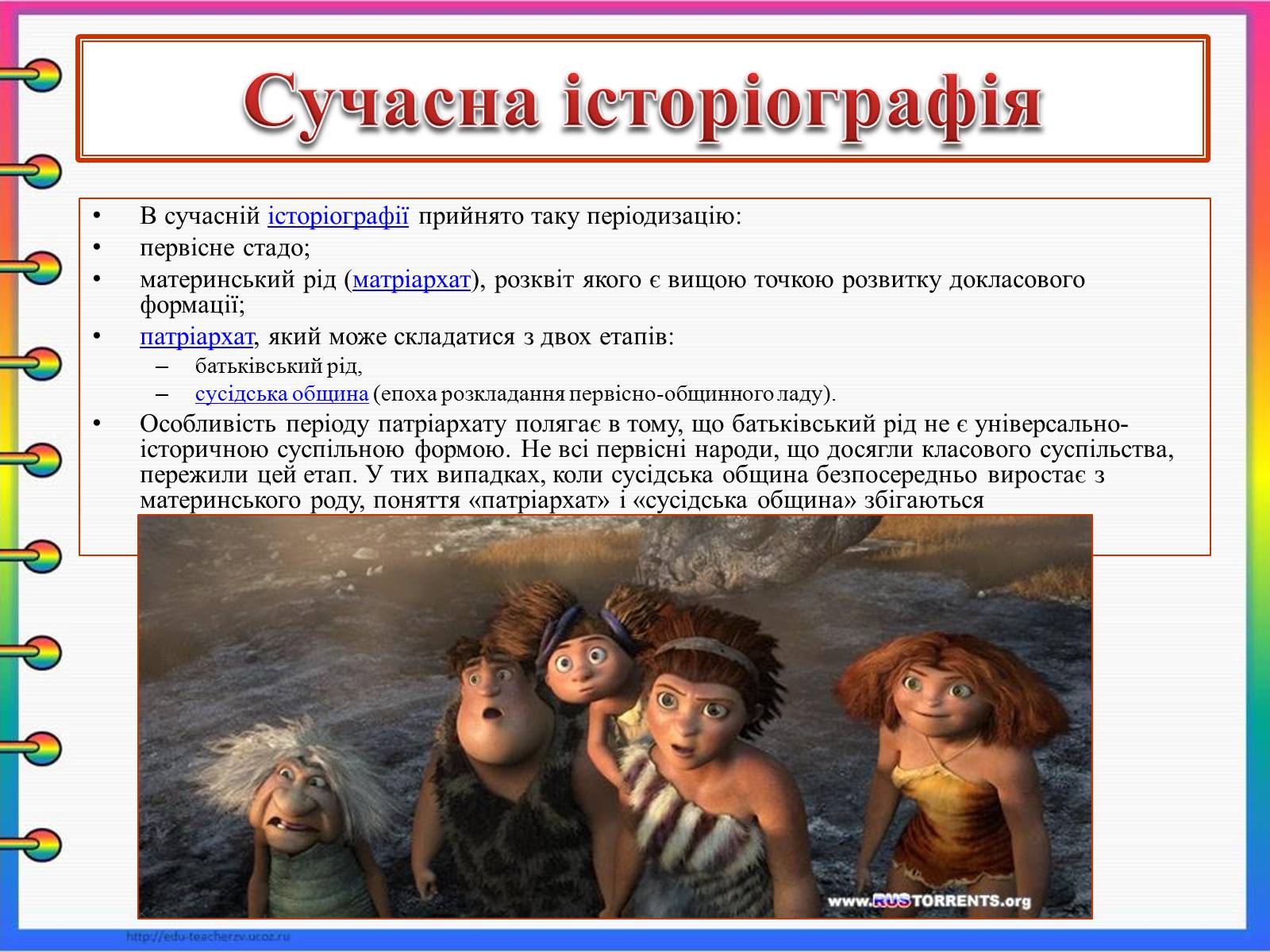 Сучасна історіографія

• В сучасній історіографії прийнято таку періодизацію:
• первісне стадо;
• материнський рід (матріархат), розквіт якого є вищою точкою розвитку докласового формації;
• патріархат, який може складатися з двох етапів:
– батьківський рід,
– сусідська община (епоха розкладання первісно-общинного ладу).
• Особливість періоду патріархату полягає в тому, що батьківський рід не є універсально-історичною суспільною формою. Не всі первісні народи, що досягли класового суспільства, пережили цей етап. У тих випадках, коли сусідська община безпосередньо виростає з материнського роду, поняття «патріархат» і «сусідська община» збігаються

www.RUSTORRENTS.org

http://edu-teacherzv.ucoz.ru